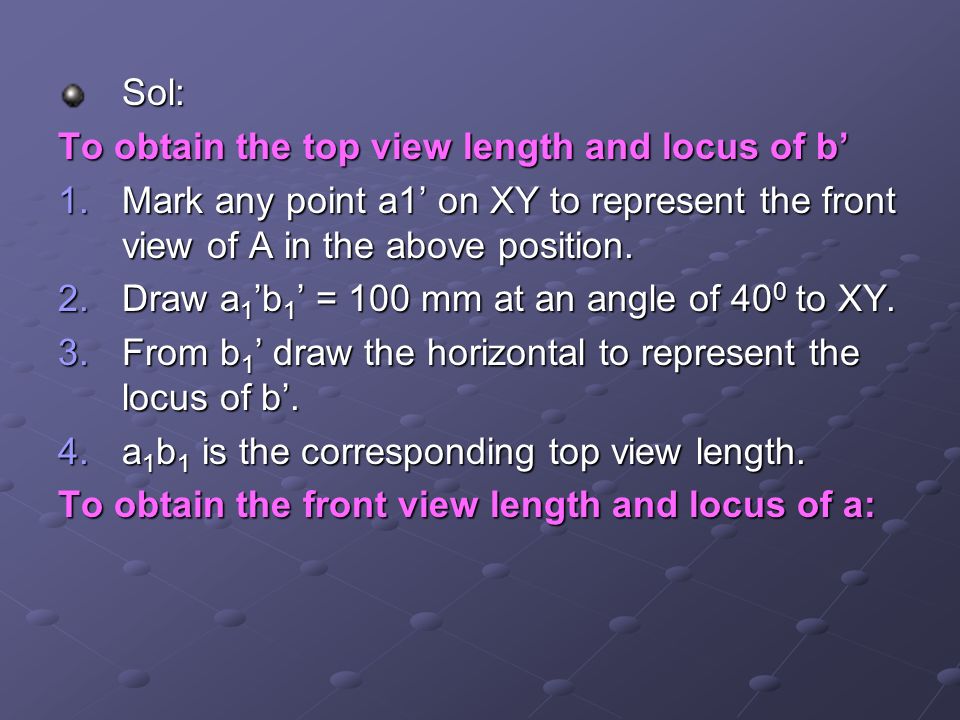 Sol:

To obtain the top view length and locus of b’

1. Mark any point a1’ on XY to represent the front view of A in the above position.
2. Draw $a_1$’$b_1$’ = 100 mm at an angle of $40^0$ to XY.
3. From $b_1$’ draw the horizontal to represent the locus of b’.
4. $a_1b_1$ is the corresponding top view length.

To obtain the front view length and locus of a: